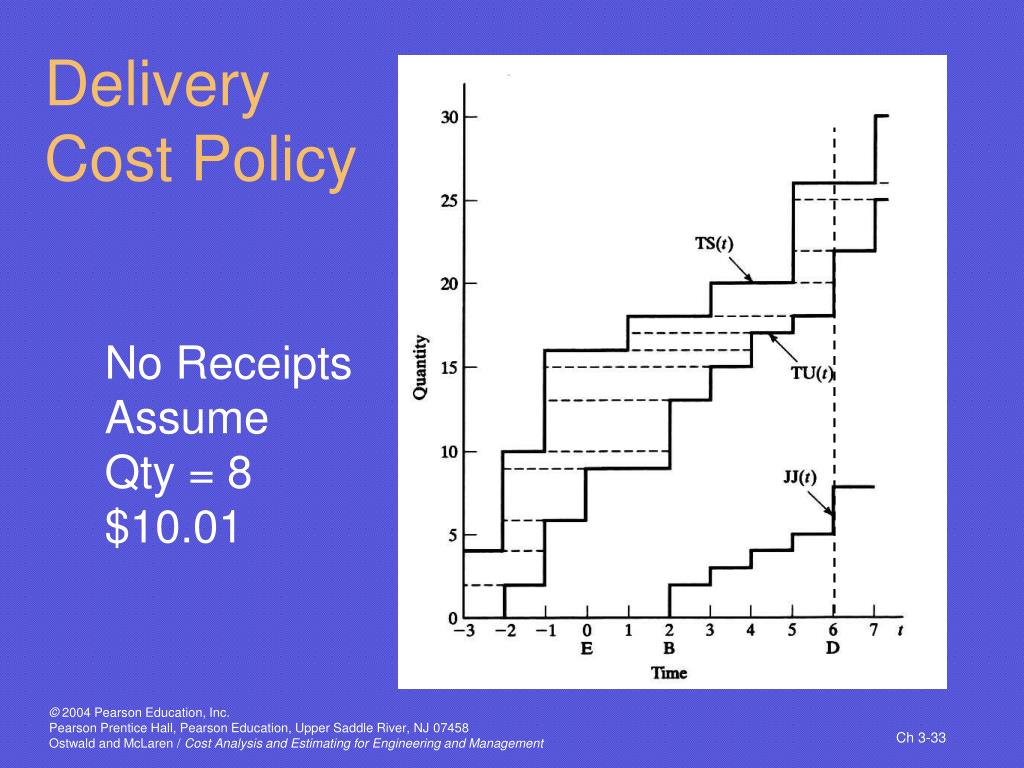 Delivery Cost Policy

No Receipts
Assume
Qty = 8
$10.01

30
25
20
15
10
5
0
Quantity
TS($t$)
TU($t$)
JJ($t$)
−3 −2 −1 0 1 2 3 4 5 6 7 $t$
E B D
Time

© 2004 Pearson Education, Inc.
Pearson Prentice Hall, Pearson Education, Upper Saddle River, NJ 07458
Ostwald and McLaren / Cost Analysis and Estimating for Engineering and Management

Ch 3-33